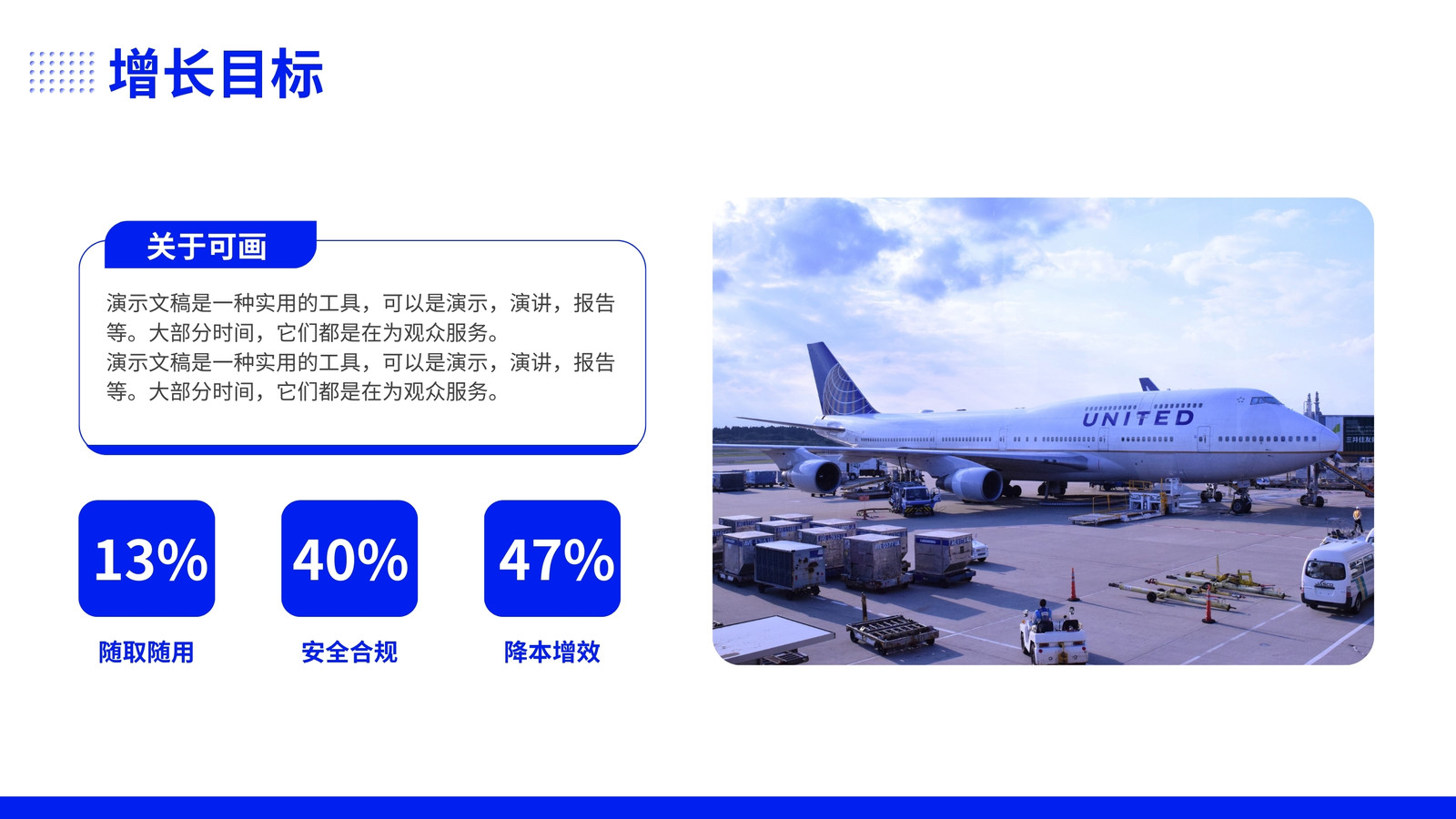 增长目标

关于可画

演示文稿是一种实用的工具，可以是演示，演讲，报告等。大部分时间，它们都是在为观众服务。
演示文稿是一种实用的工具，可以是演示，演讲，报告等。大部分时间，它们都是在为观众服务。

13%
随取随用

40%
安全合规

47%
降本增效

UNITED